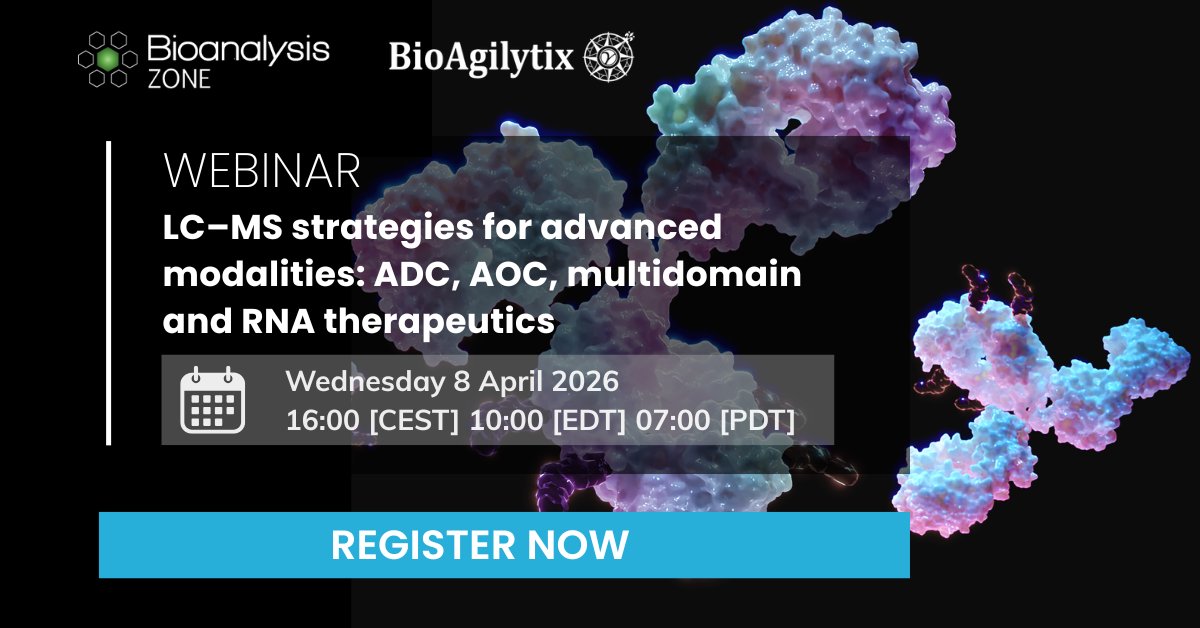 Bioanalysis ZONE

BioAgilytix

WEBINAR

LC–MS strategies for advanced modalities: ADC, AOC, multidomain and RNA therapeutics

Wednesday 8 April 2026
16:00 [CEST] 10:00 [EDT] 07:00 [PDT]

REGISTER NOW